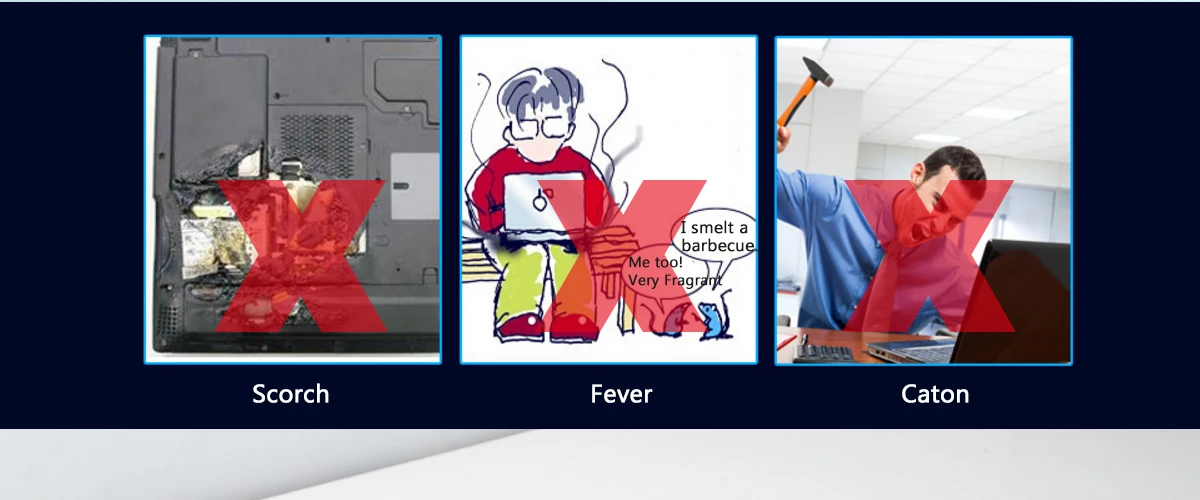 Scorch

I smelt a barbecue

Me too! Very Fragrant

Fever

Caton